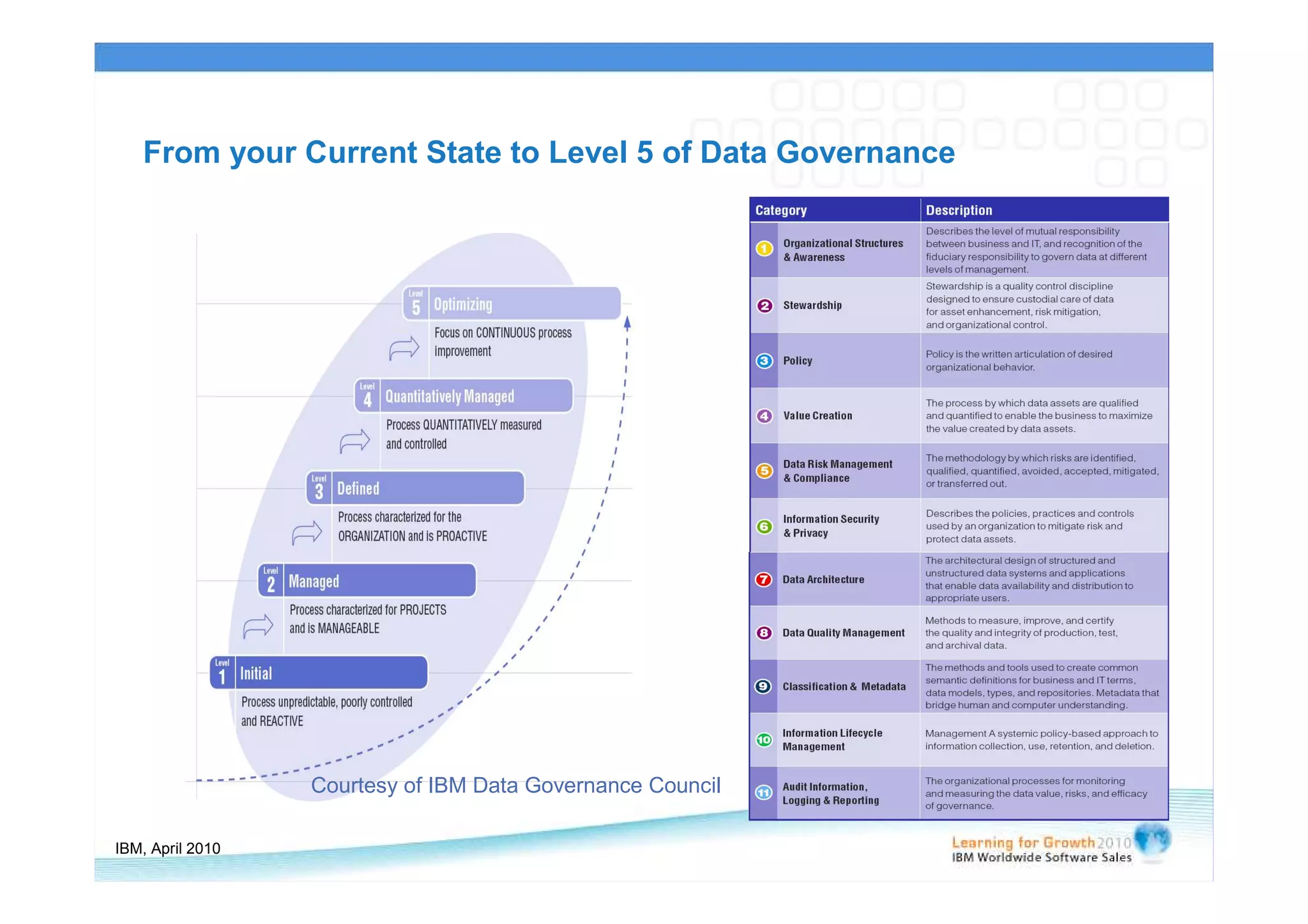 From your Current State to Level 5 of Data Governance

Level 5 Optimizing

Focus on CONTINUOUS process improvement

Level 4 Quantitatively Managed

Process QUANTITATIVELY measured and controlled

Level 3 Defined

Process characterized for the ORGANIZATION and is PROACTIVE

Level 2 Managed

Process characterized for PROJECTS and is MANAGEABLE

Level 1 Initial

Process unpredictable, poorly controlled and REACTIVE

Courtesy of IBM Data Governance Council

| Category | Description |
|---|---|
| 1 Organizational Structures & Awareness | Describes the level of mutual responsibility between business and IT, and recognition of the fiduciary responsibility to govern data at different levels of management. |
| 2 Stewardship | Stewardship is a quality control discipline designed to ensure custodial care of data for asset enhancement, risk mitigation, and organizational control. |
| 3 Policy | Policy is the written articulation of desired organizational behavior. |
| 4 Value Creation | The process by which data assets are qualified and quantified to enable the business to maximize the value created by data assets. |
| 5 Data Risk Management & Compliance | The methodology by which risks are identified, qualified, quantified, avoided, accepted, mitigated, or transferred out. |
| 6 Information Security & Privacy | Describes the policies, practices and controls used by an organization to mitigate risk and protect data assets. |
| 7 Data Architecture | The architectural design of structured and unstructured data systems and applications that enable data availability and distribution to appropriate users. |
| 8 Data Quality Management | Methods to measure, improve, and certify the quality and integrity of production, test, and archival data. |
| 9 Classification & Metadata | The methods and tools used to create common semantic definitions for business and IT terms, data models, types, and repositories. Metadata that bridge human and computer understanding. |
| 10 Information Lifecycle Management | Management A systemic policy-based approach to information collection, use, retention, and deletion. |
| 11 Audit Information, Logging & Reporting | The organizational processes for monitoring and measuring the data value, risks, and efficacy of governance. |

IBM, April 2010

Learning for Growth 2010
IBM Worldwide Software Sales